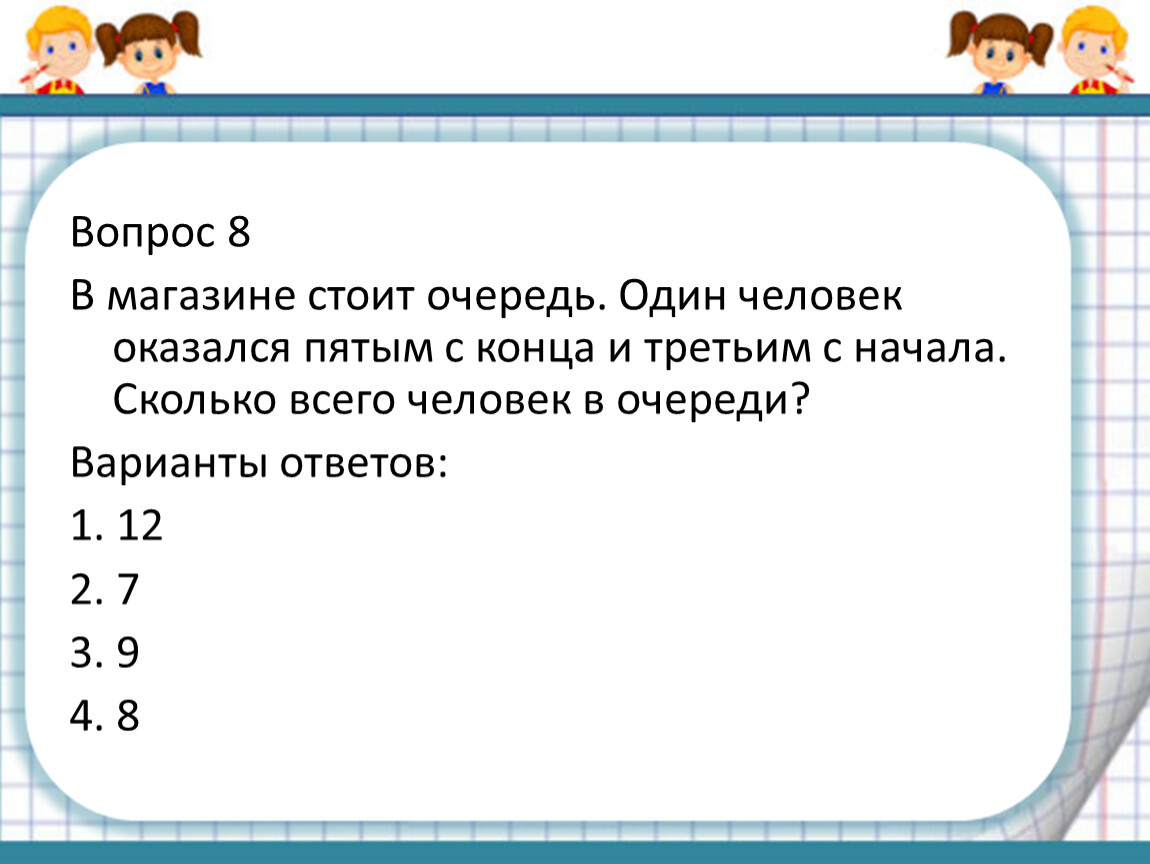 Вопрос 8

В магазине стоит очередь. Один человек оказался пятым с конца и третьим с начала. Сколько всего человек в очереди?

Варианты ответов:

1. 12

2. 7

3. 9

4. 8